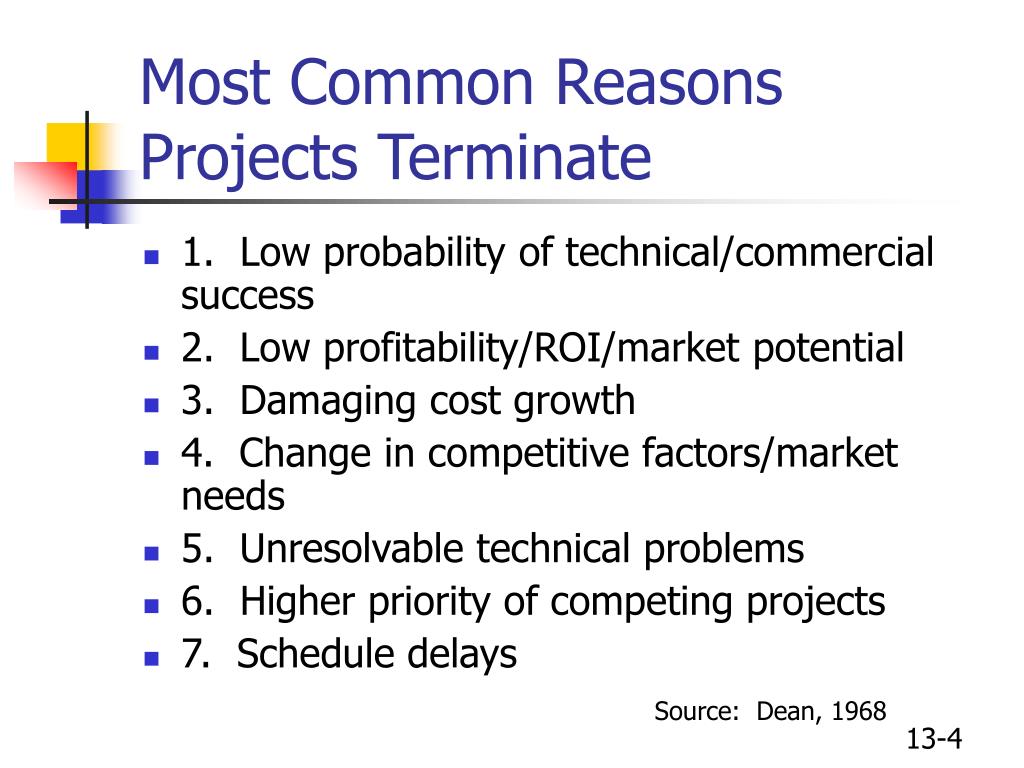 Most Common Reasons Projects Terminate

- 1. Low probability of technical/commercial success
- 2. Low profitability/ROI/market potential
- 3. Damaging cost growth
- 4. Change in competitive factors/market needs
- 5. Unresolvable technical problems
- 6. Higher priority of competing projects
- 7. Schedule delays

Source: Dean, 1968

13-4